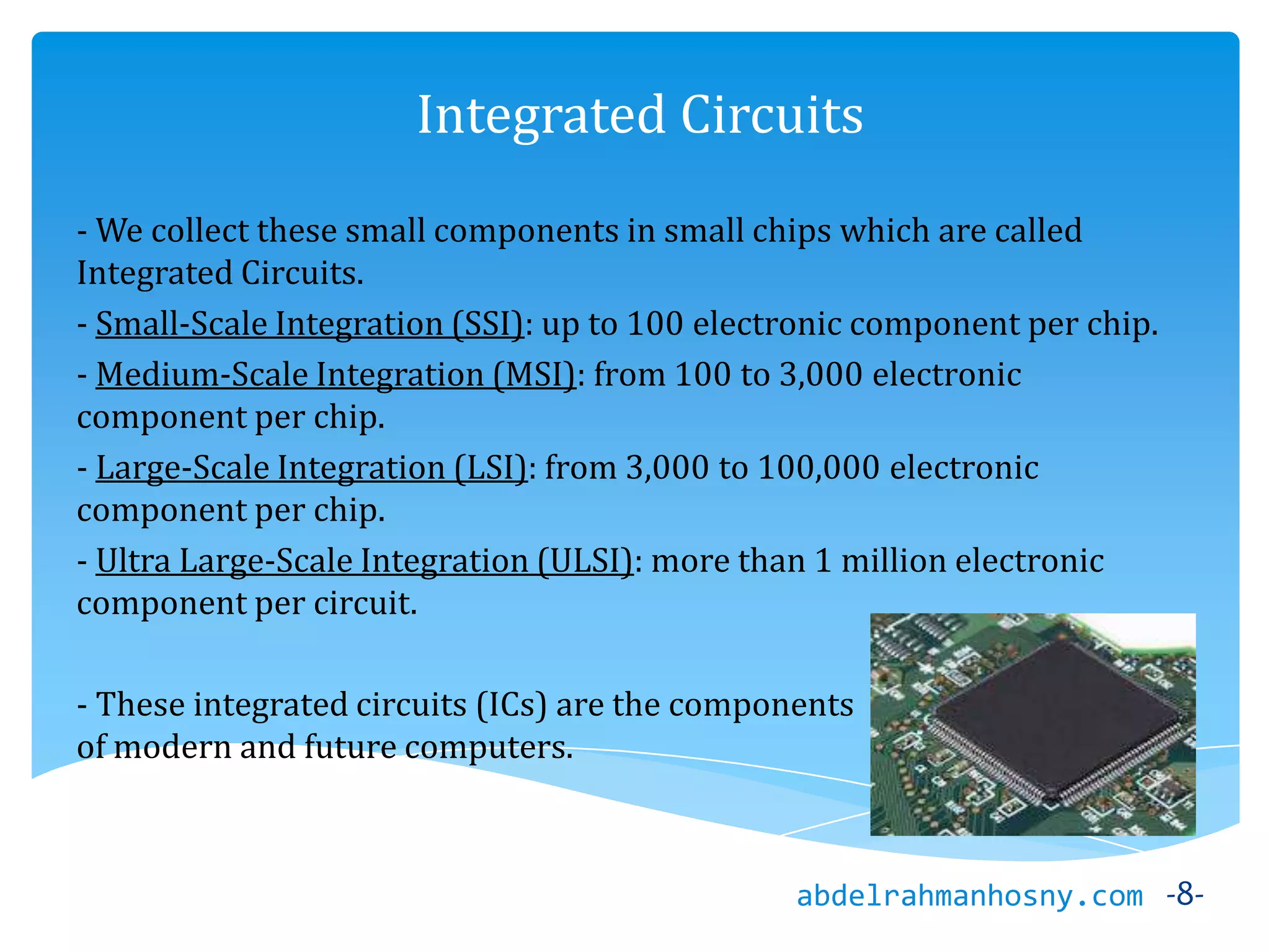 Integrated Circuits

- We collect these small components in small chips which are called Integrated Circuits.

- Small-Scale Integration (SSI): up to 100 electronic component per chip.

- Medium-Scale Integration (MSI): from 100 to 3,000 electronic component per chip.

- Large-Scale Integration (LSI): from 3,000 to 100,000 electronic component per chip.

- Ultra Large-Scale Integration (ULSI): more than 1 million electronic component per circuit.

- These integrated circuits (ICs) are the components of modern and future computers.

abdelrahmanhosny.com -8-